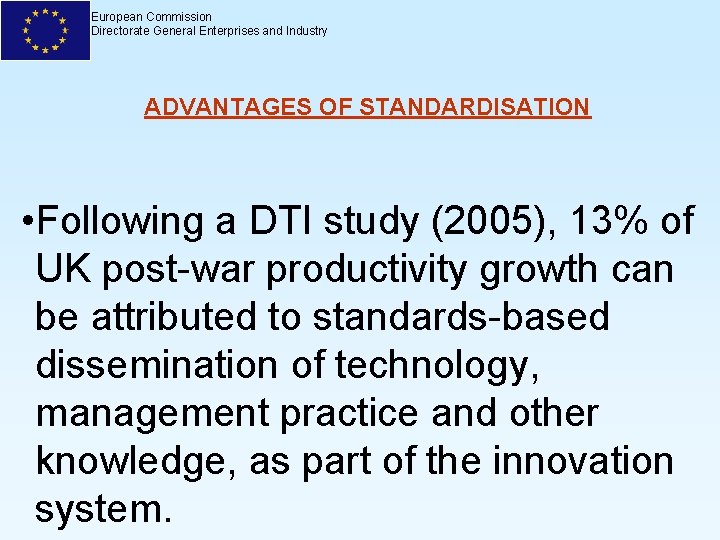 European Commission
Directorate General Enterprises and Industry

ADVANTAGES OF STANDARDISATION

•Following a DTI study (2005), 13% of UK post-war productivity growth can be attributed to standards-based dissemination of technology, management practice and other knowledge, as part of the innovation system.